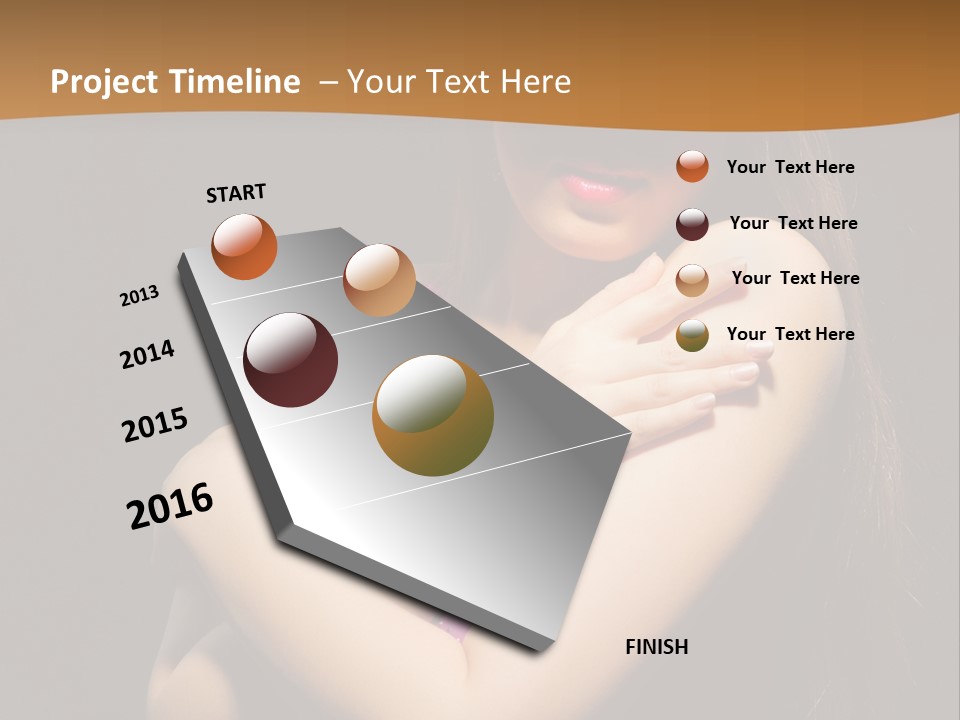 Project Timeline – Your Text Here

START

2013

2014

2015

2016

FINISH

Your Text Here

Your Text Here

Your Text Here

Your Text Here